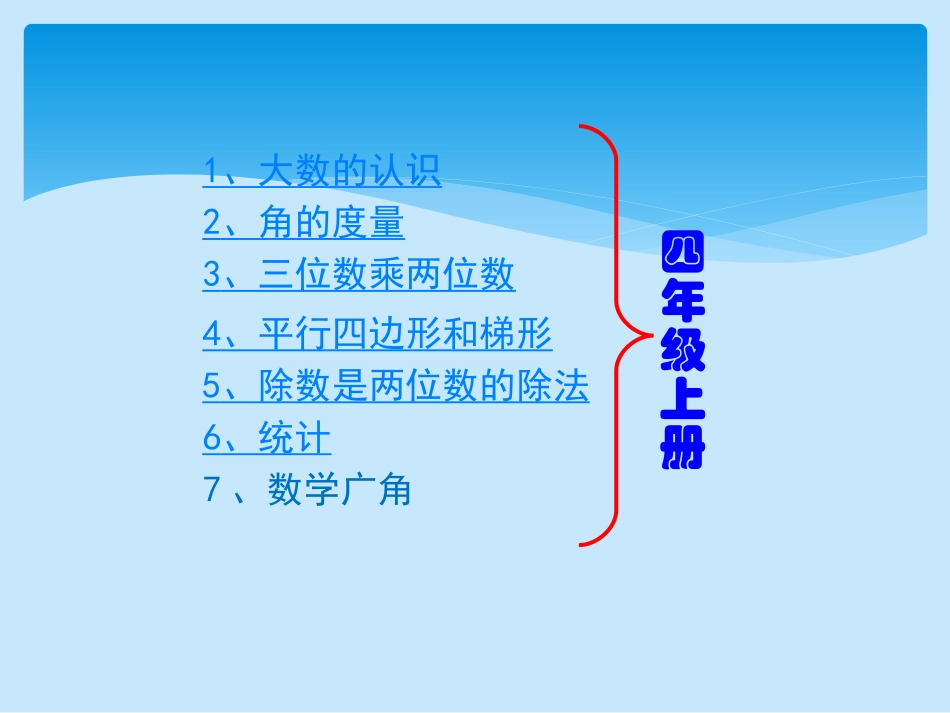 1、大数的认识
2、角的度量
3、三位数乘两位数
4、平行四边形和梯形
5、除数是两位数的除法
6、统计
7 、数学广角

四年级上册